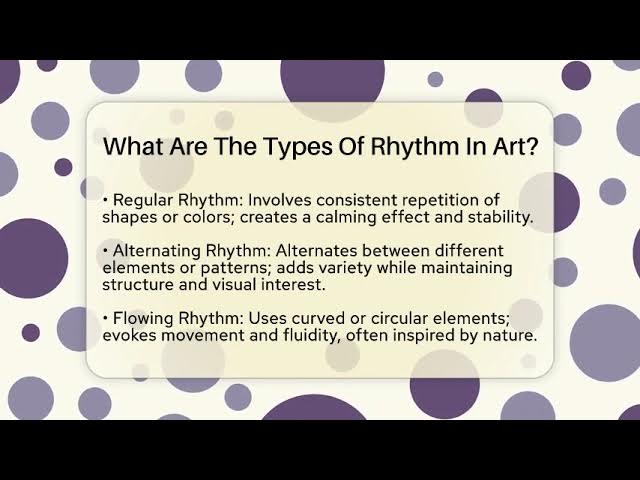 What Are The Types Of Rhythm In Art?

• Regular Rhythm: Involves consistent repetition of shapes or colors; creates a calming effect and stability.

• Alternating Rhythm: Alternates between different elements or patterns; adds variety while maintaining structure and visual interest.

• Flowing Rhythm: Uses curved or circular elements; evokes movement and fluidity, often inspired by nature.